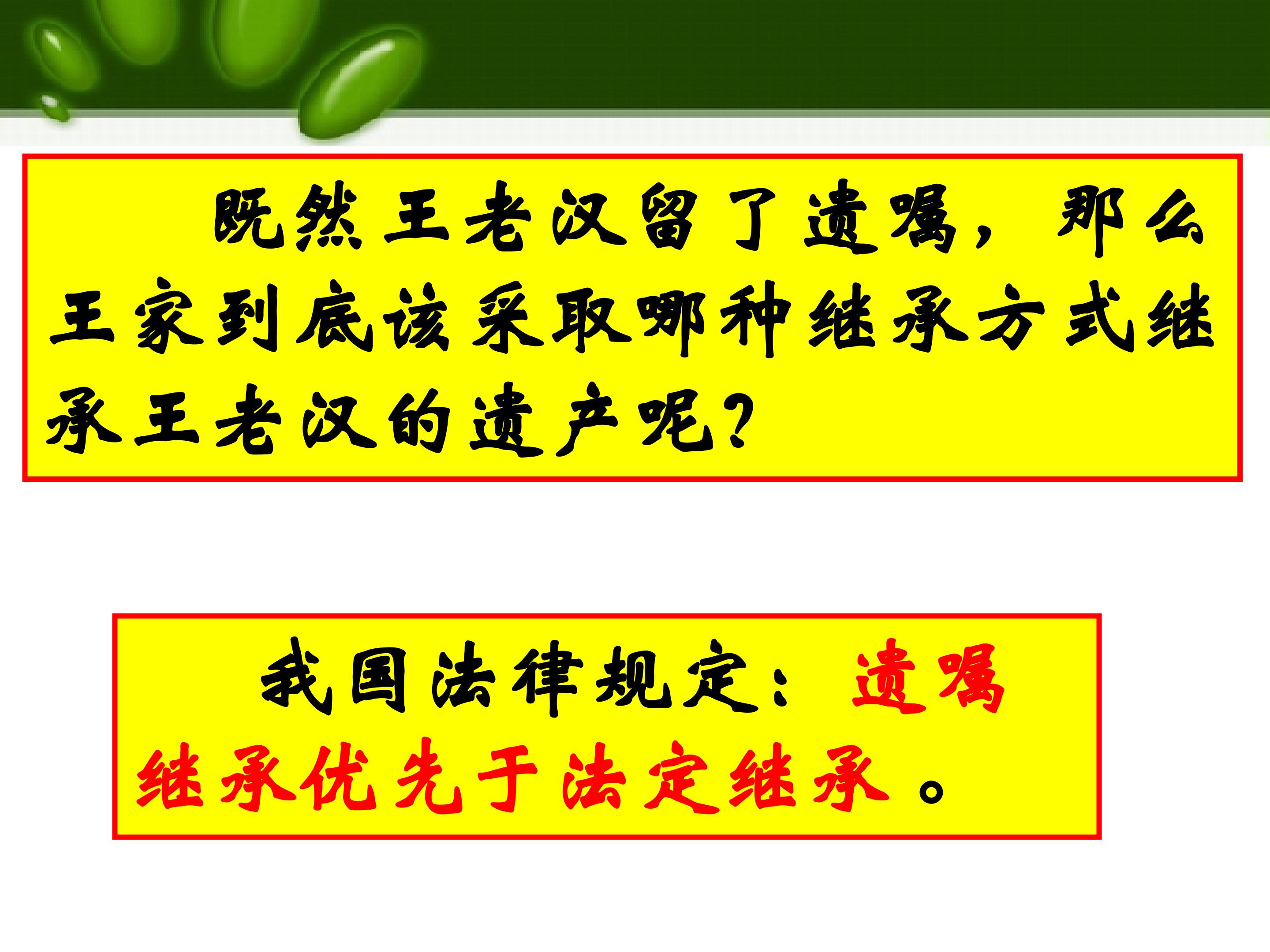 既然王老汉留了遗嘱，那么王家到底该采取哪种继承方式继承王老汉的遗产呢？

我国法律规定：遗嘱继承优先于法定继承。